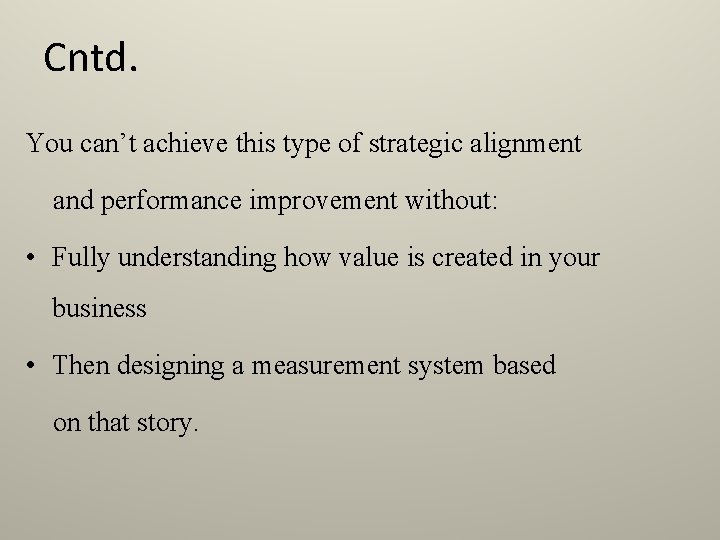 Cntd.

You can’t achieve this type of strategic alignment and performance improvement without:

• Fully understanding how value is created in your business

• Then designing a measurement system based on that story.